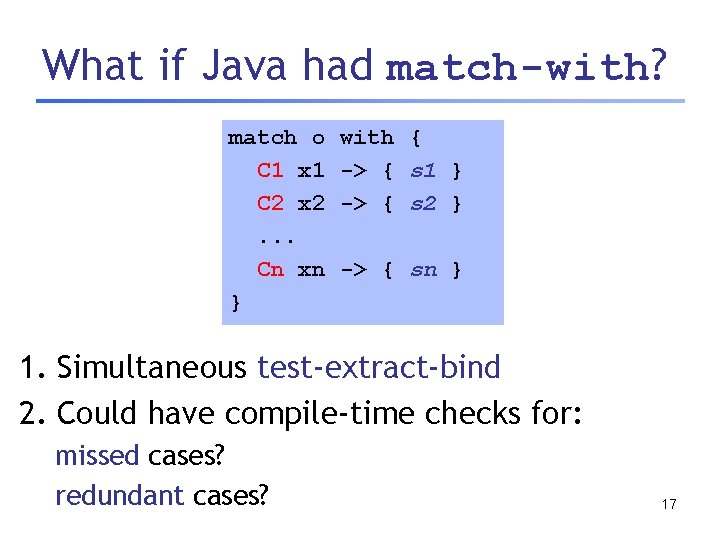 What if Java had match-with?

match o with {
  C1 x1 -> { s1 }
  C2 x2 -> { s2 }
  ...
  Cn xn -> { sn }
}

1. Simultaneous test-extract-bind
2. Could have compile-time checks for:
missed cases?
redundant cases?

17